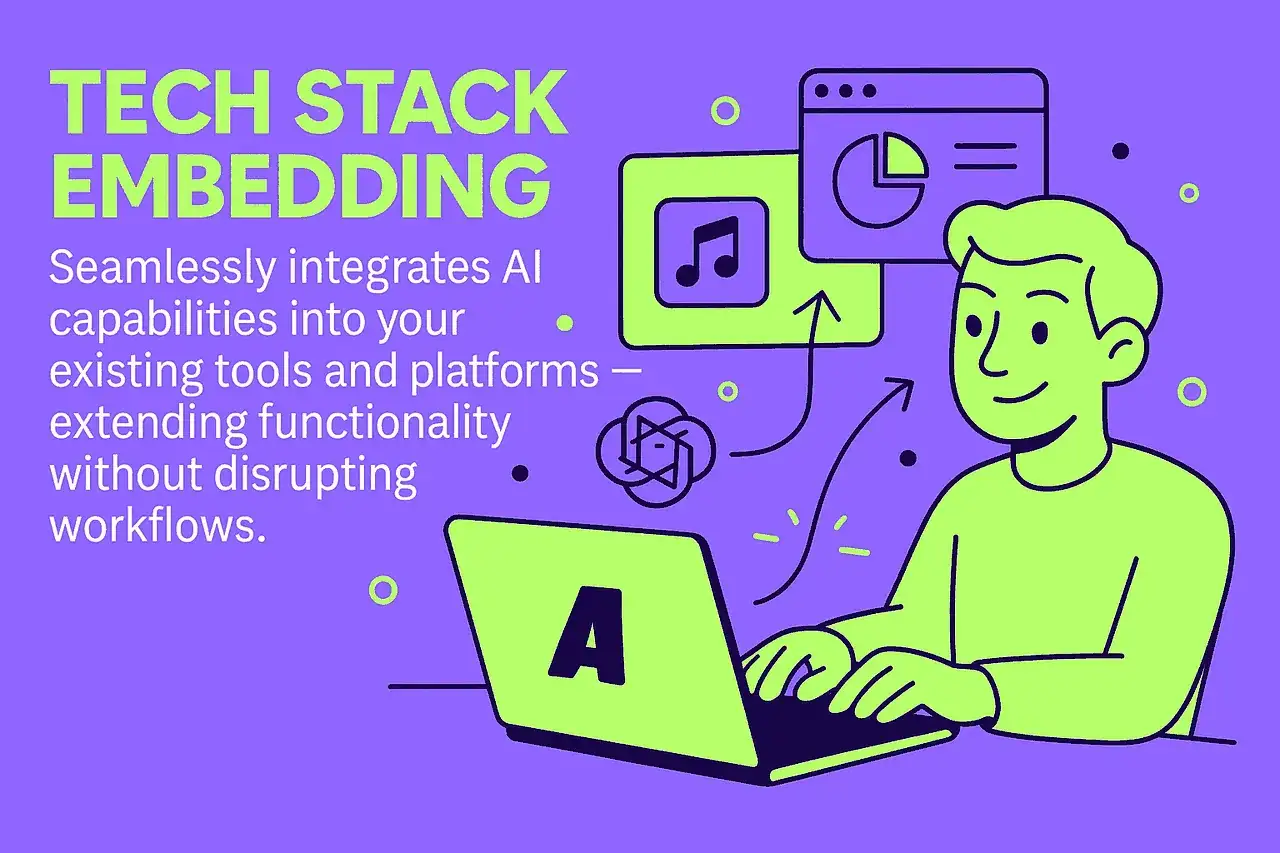 TECH STACK EMBEDDING

Seamlessly integrates AI capabilities into your existing tools and platforms — extending functionality without disrupting workflows.

A